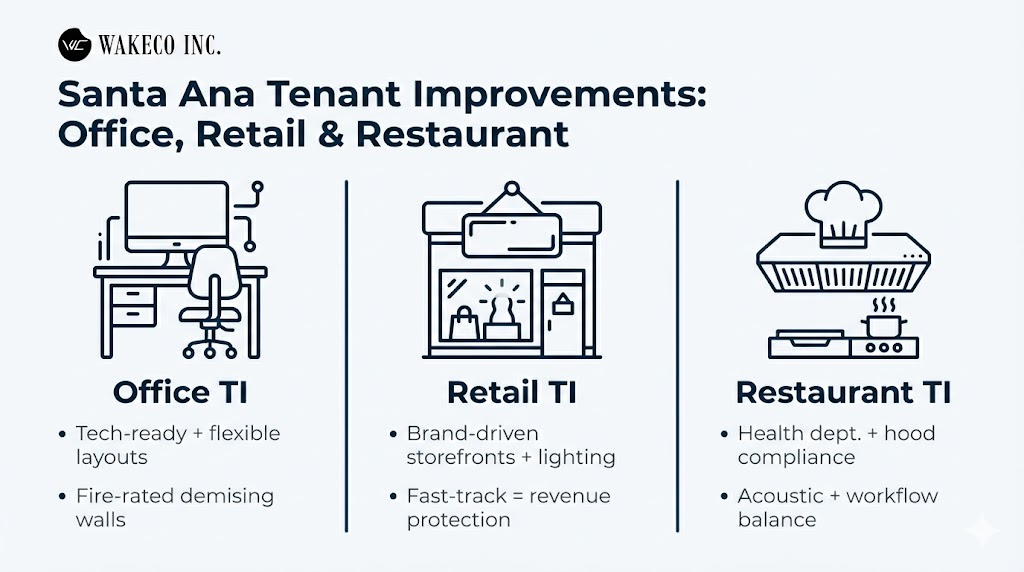 WC WAKECO INC.

Santa Ana Tenant Improvements: Office, Retail & Restaurant

Office TI

• Tech-ready + flexible layouts

• Fire-rated demising walls

Retail TI

• Brand-driven storefronts + lighting

• Fast-track = revenue protection

Restaurant TI

• Health dept. + hood compliance

• Acoustic + workflow balance